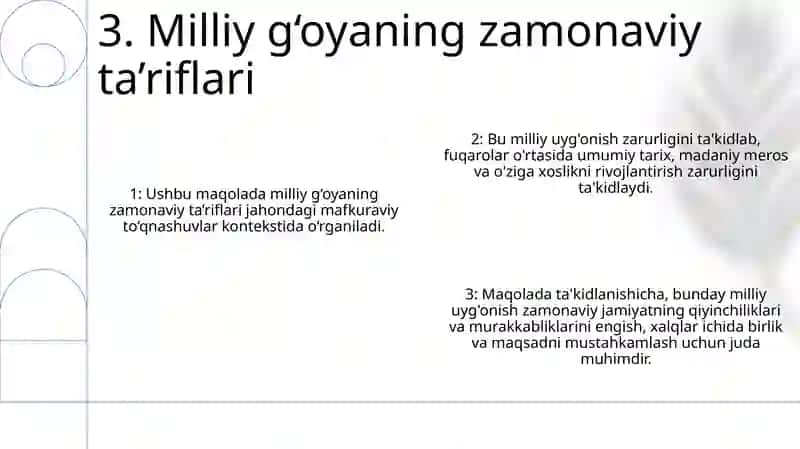 3. Milliy g‘oyaning zamonaviy ta’riflari

1: Ushbu maqolada milliy g‘oyaning zamonaviy ta’riflari jahondagi mafkuraviy to‘qnashuvlar kontekstida o‘rganiladi.

2: Bu milliy uyg'onish zarurligini ta'kidlab, fuqarolar o'rtasida umumiy tarix, madaniy meros va o'ziga xoslikni rivojlantirish zarurligini ta'kidlaydi.

3: Maqolada ta'kidlanishicha, bunday milliy uyg'onish zamonaviy jamiyatning qiyinchiliklari va murakkabliklarini engish, xalqlar ichida birlik va maqsadni mustahkamlash uchun juda muhimdir.